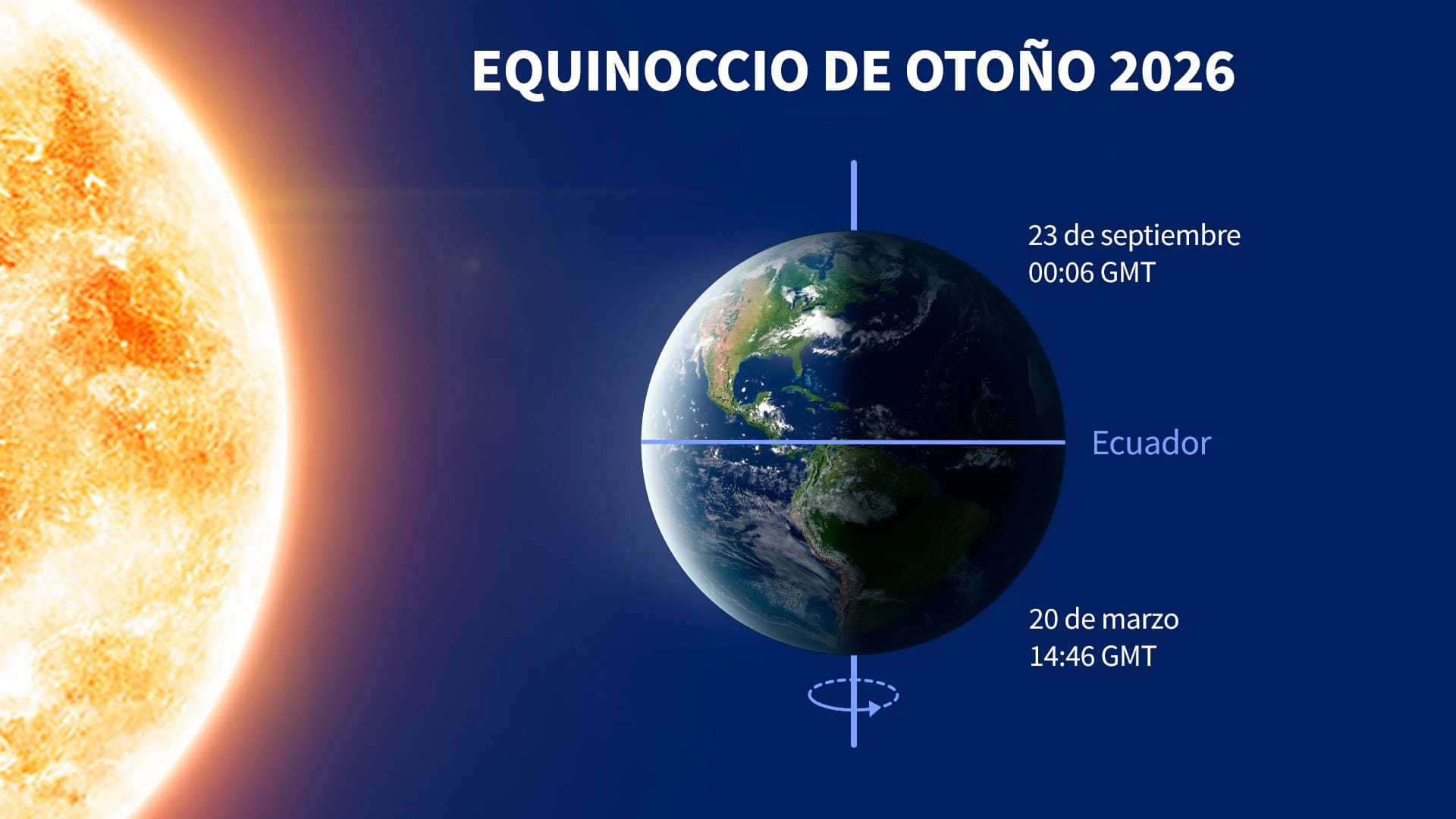 EQUINOCCIO DE OTOÑO 2026

23 de septiembre
00:06 GMT

Ecuador

20 de marzo
14:46 GMT